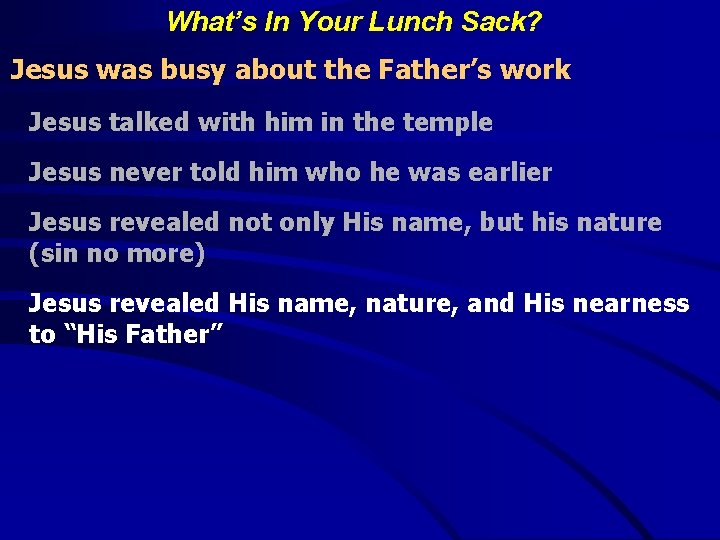 What’s In Your Lunch Sack?

Jesus was busy about the Father’s work

Jesus talked with him in the temple

Jesus never told him who he was earlier

Jesus revealed not only His name, but his nature (sin no more)

Jesus revealed His name, nature, and His nearness to “His Father”